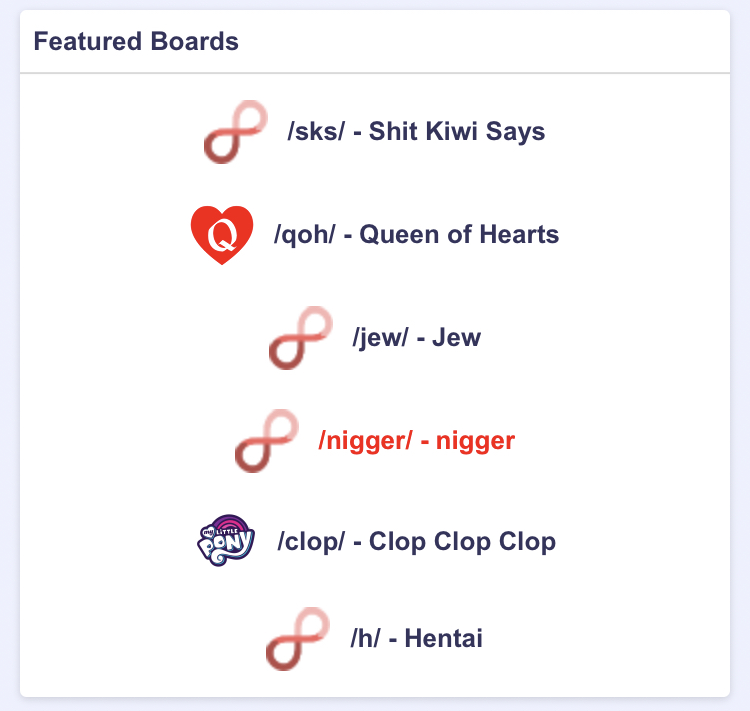 Featured Boards

/sks/ - Shit Kiwi Says

Q

/qoh/ - Queen of Hearts

/jew/ - Jew

/nigger/ - nigger

MY LITTLE PONY

/clop/ - Clop Clop Clop

/h/ - Hentai